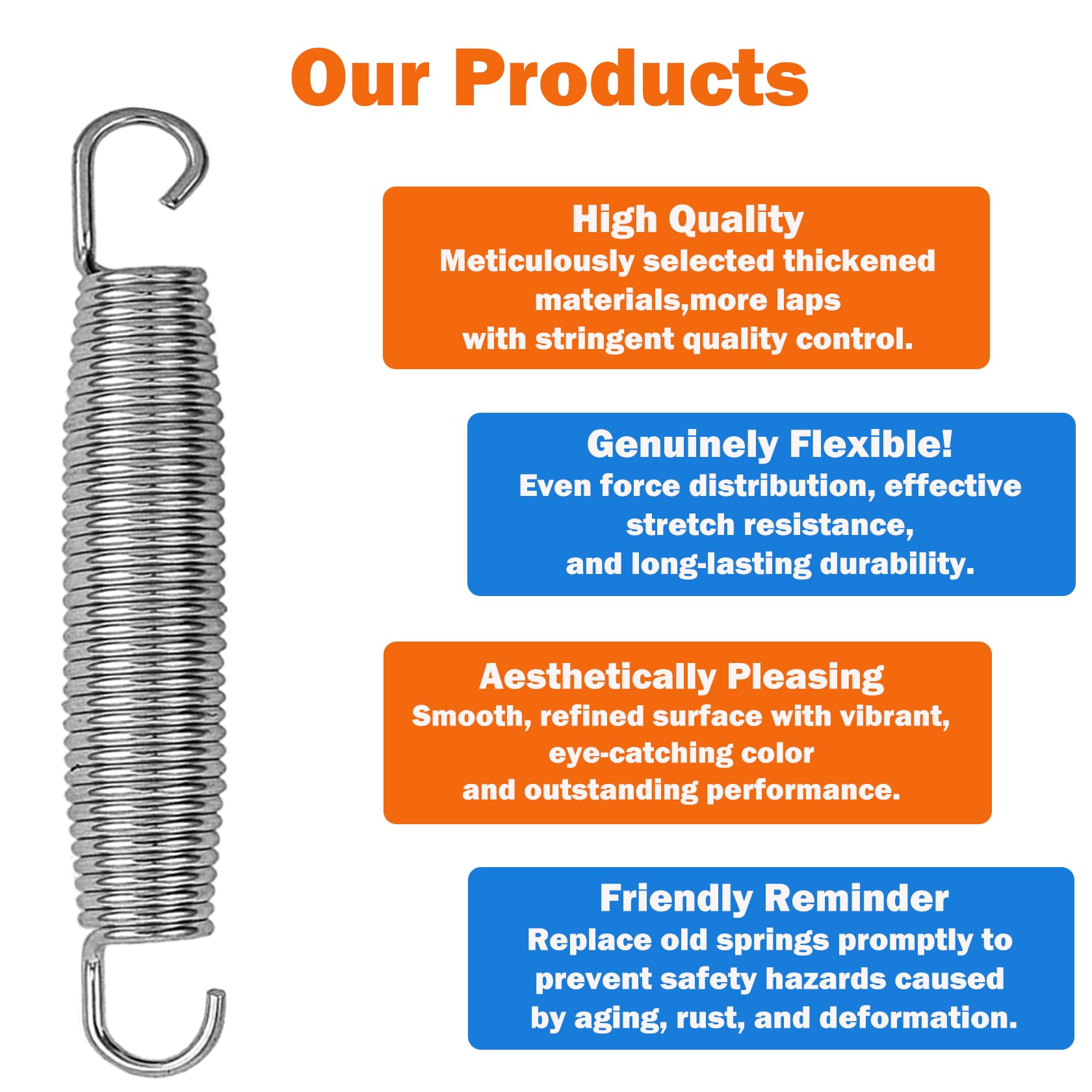 Our Products

High Quality
Meticulously selected thickened materials,more laps with stringent quality control.

Genuinely Flexible!
Even force distribution, effective stretch resistance, and long-lasting durability.

Aesthetically Pleasing
Smooth, refined surface with vibrant, eye-catching color and outstanding performance.

Friendly Reminder
Replace old springs promptly to prevent safety hazards caused by aging, rust, and deformation.